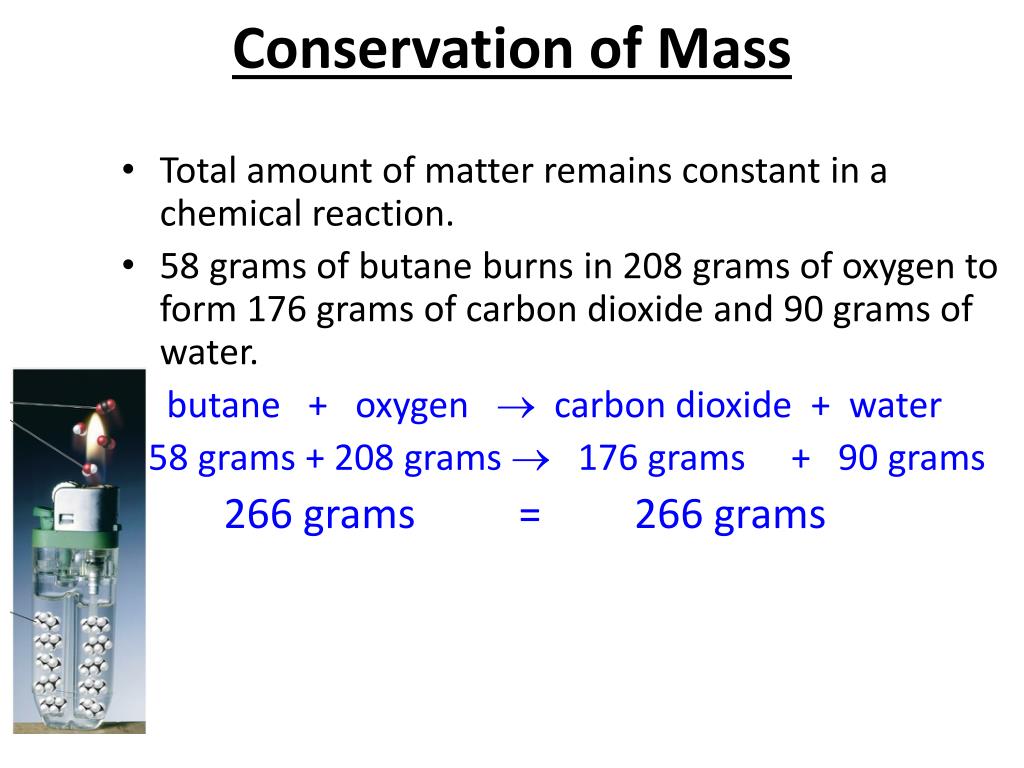 Conservation of Mass

• Total amount of matter remains constant in a chemical reaction.
• 58 grams of butane burns in 208 grams of oxygen to form 176 grams of carbon dioxide and 90 grams of water.

butane + oxygen $\rightarrow$ carbon dioxide + water
58 grams + 208 grams $\rightarrow$ 176 grams + 90 grams
266 grams = 266 grams